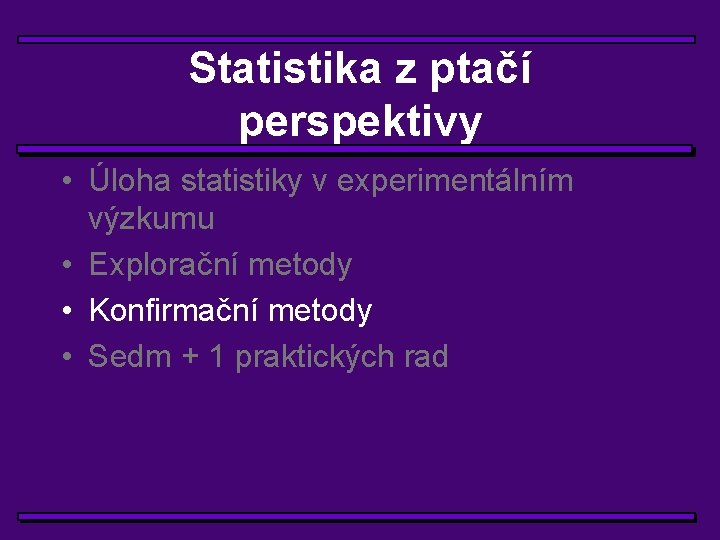 Statistika z ptačí perspektivy

• Úloha statistiky v experimentálním výzkumu
• Explorační metody
• Konfirmační metody
• Sedm + 1 praktických rad